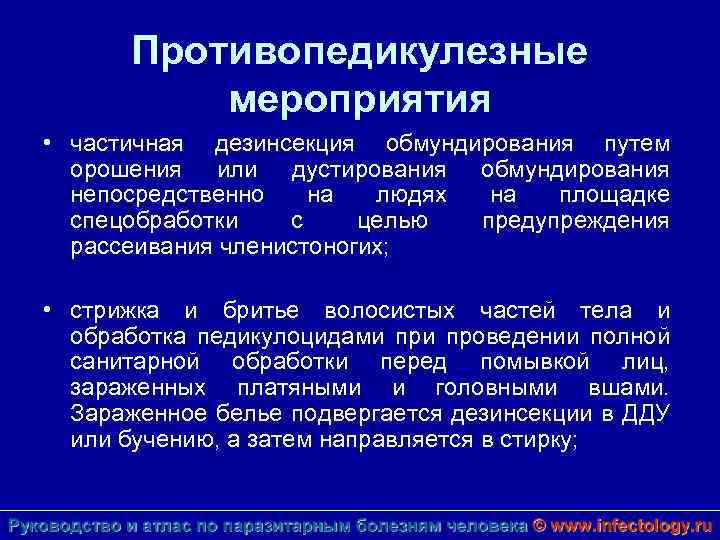 Противопедикулезные мероприятия

• частичная дезинсекция обмундирования путем орошения или дустирования обмундирования непосредственно на людях на площадке спецобработки с целью предупреждения рассеивания членистоногих;

• стрижка и бритье волосистых частей тела и обработка педикулоцидами при проведении полной санитарной обработки перед помывкой лиц, зараженных платяными и головными вшами. Зараженное белье подвергается дезинсекции в ДДУ или бучению, а затем направляется в стирку;

Руководство и атлас по паразитарным болезням человека © www.infectology.ru